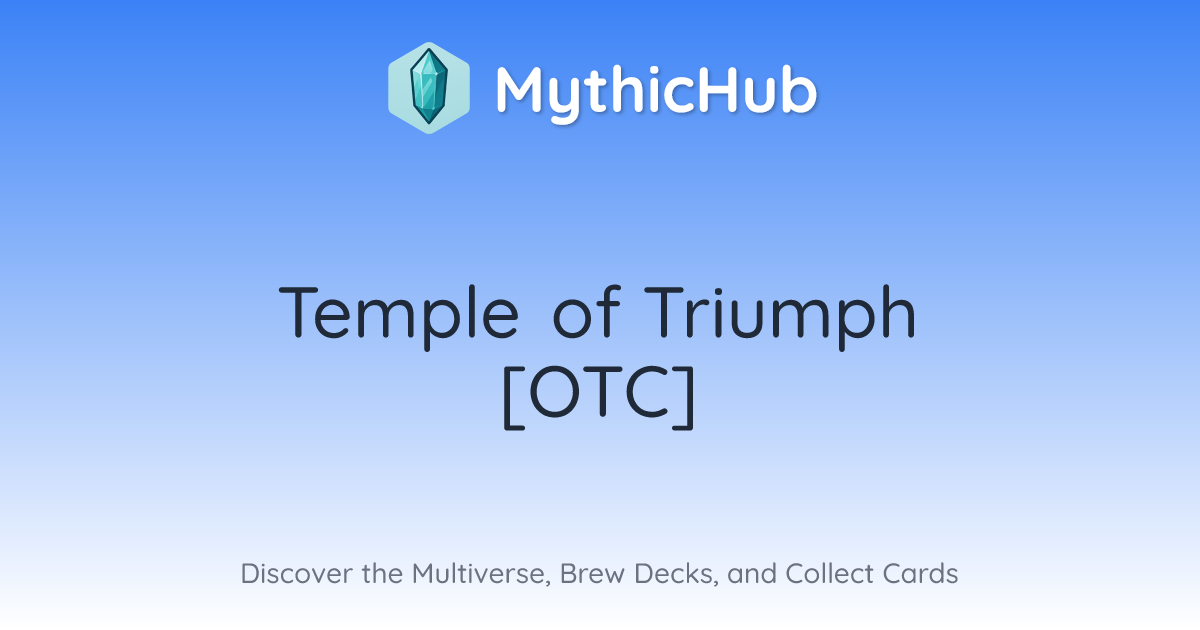 MythicHub

Temple of Triumph [OTC]

Discover the Multiverse, Brew Decks, and Collect Cards